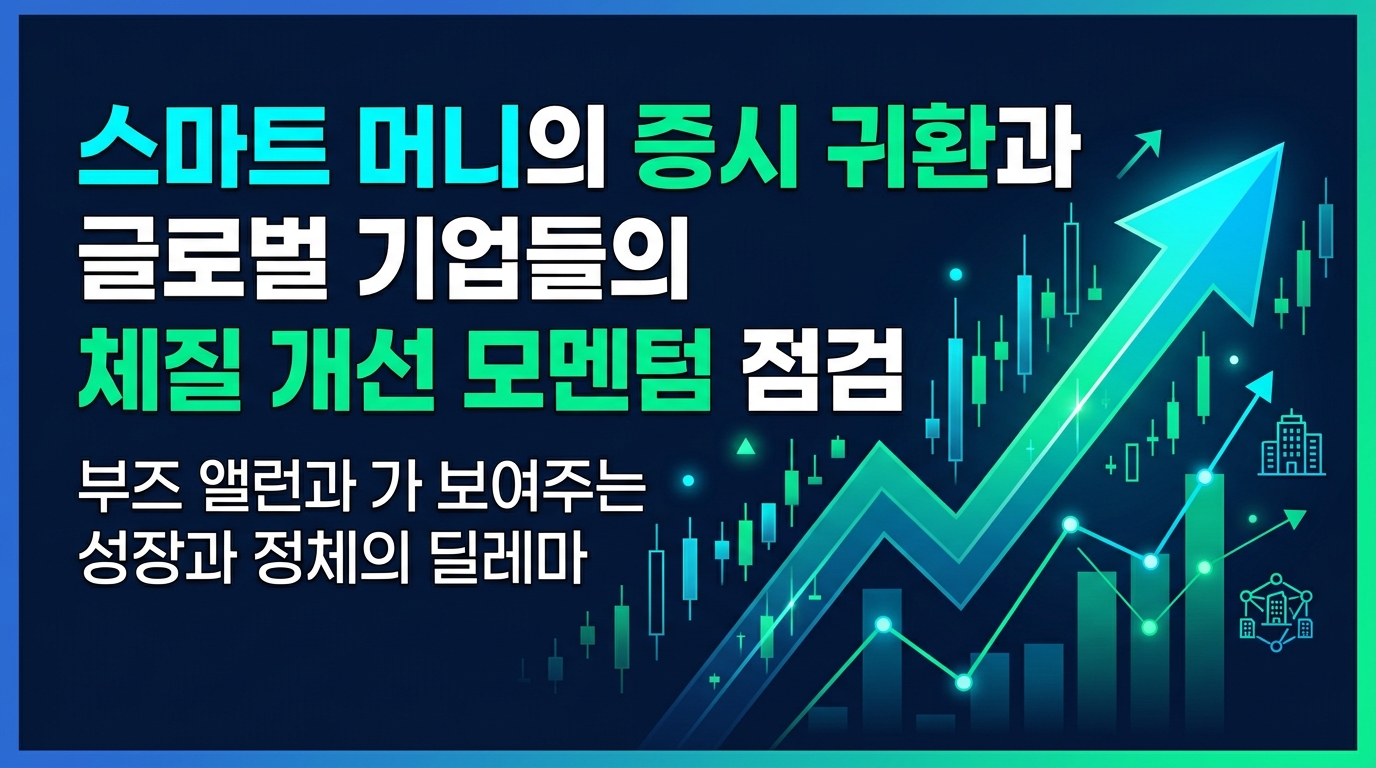 스마트 머니의 증시 귀환과
글로벌 기업들의
체질 개선 모멘텀 점검

부즈 앨런과 가 보여주는
성장과 정체의 딜레마